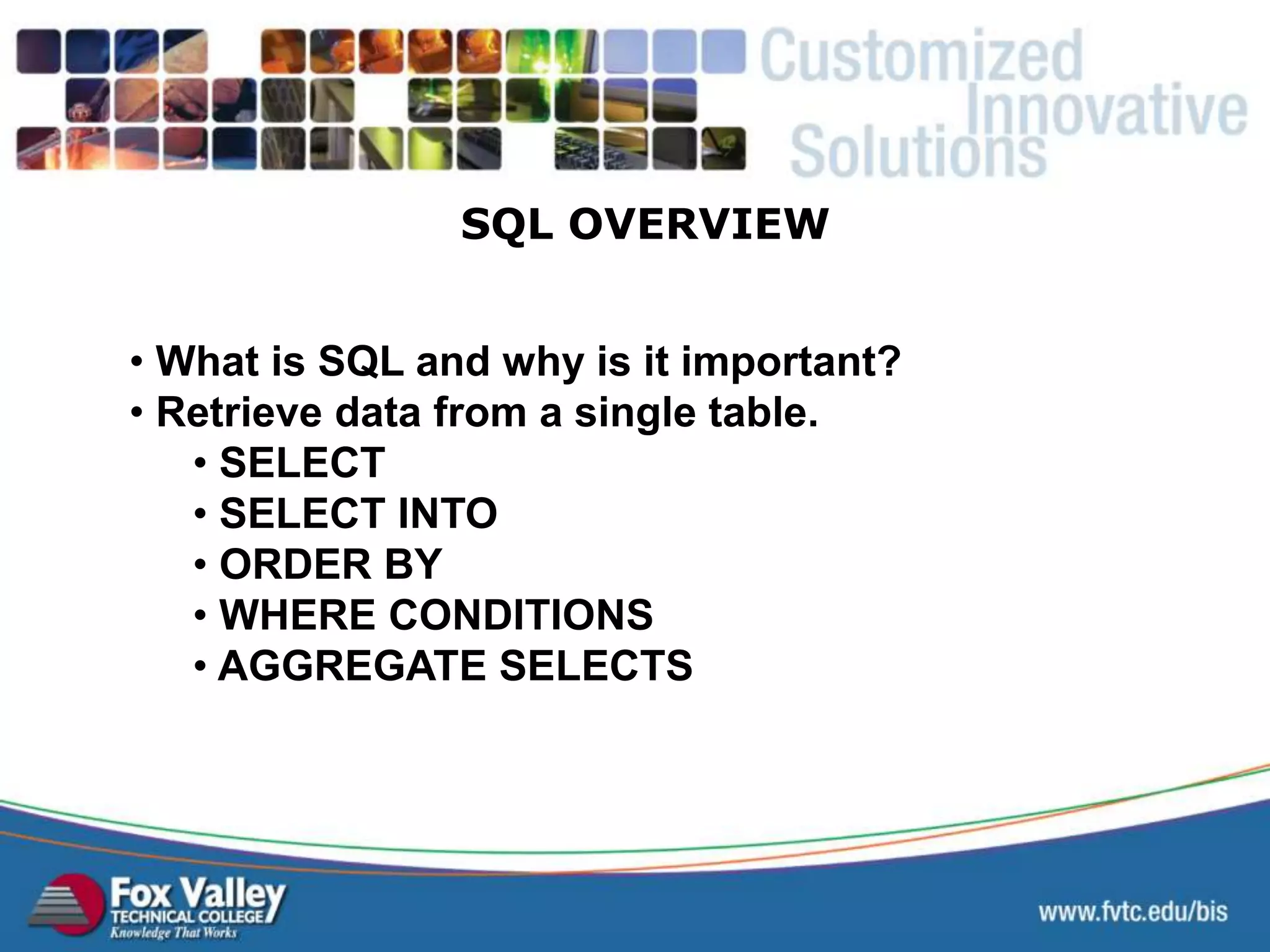 Customized Innovative Solutions

SQL OVERVIEW

• What is SQL and why is it important?
• Retrieve data from a single table.
• SELECT
• SELECT INTO
• ORDER BY
• WHERE CONDITIONS
• AGGREGATE SELECTS

Fox Valley TECHNICAL COLLEGE Knowledge That Works

www.fvtc.edu/bis